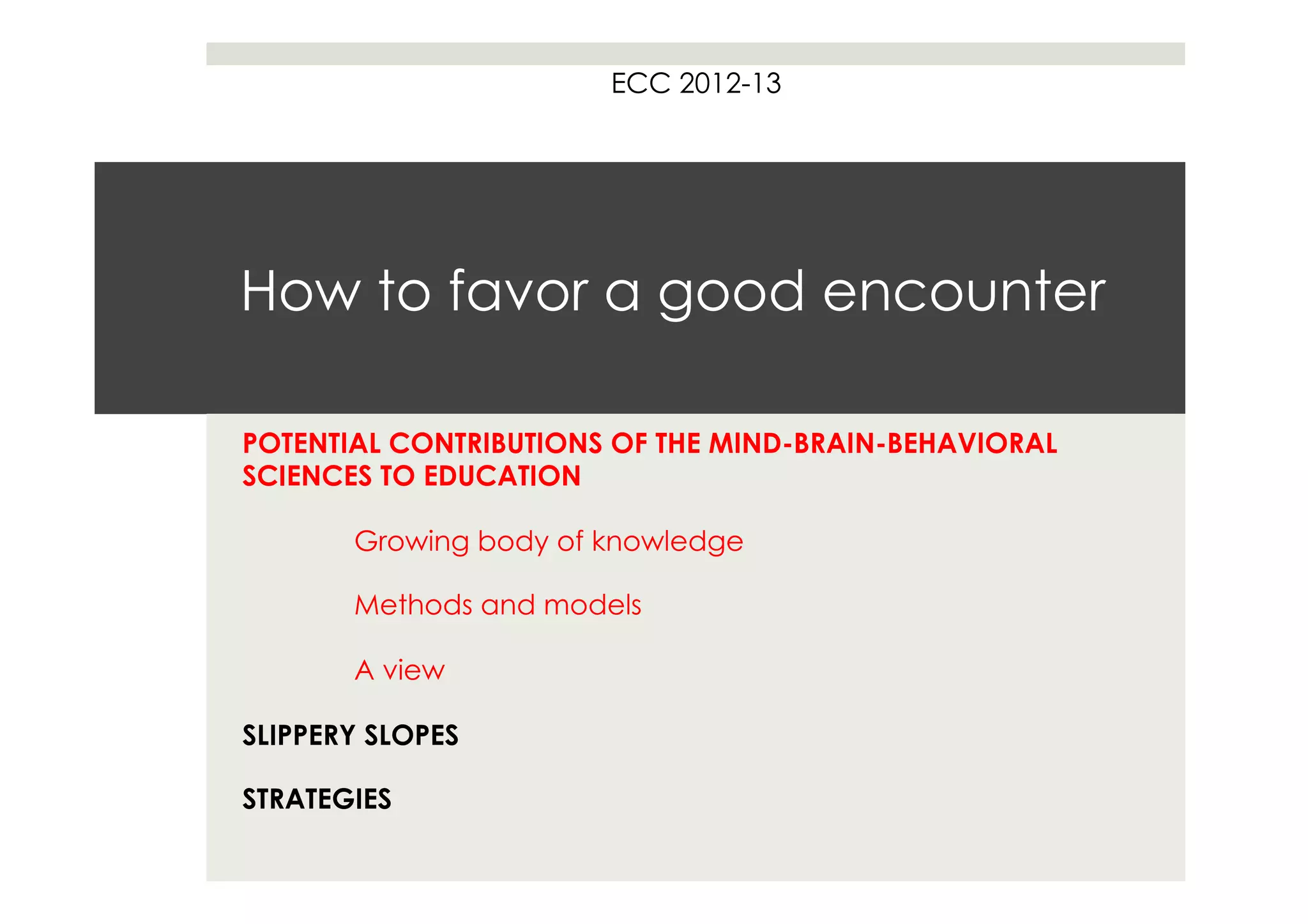 ECC 2012-13

How to favor a good encounter

POTENTIAL CONTRIBUTIONS OF THE MIND-BRAIN-BEHAVIORAL SCIENCES TO EDUCATION

Growing body of knowledge

Methods and models

A view

SLIPPERY SLOPES

STRATEGIES